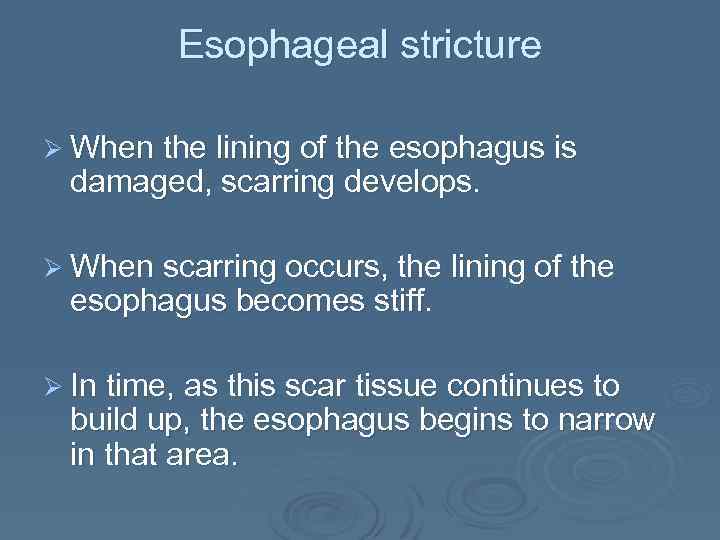 Esophageal stricture

➢ When the lining of the esophagus is damaged, scarring develops.

➢ When scarring occurs, the lining of the esophagus becomes stiff.

➢ In time, as this scar tissue continues to build up, the esophagus begins to narrow in that area.